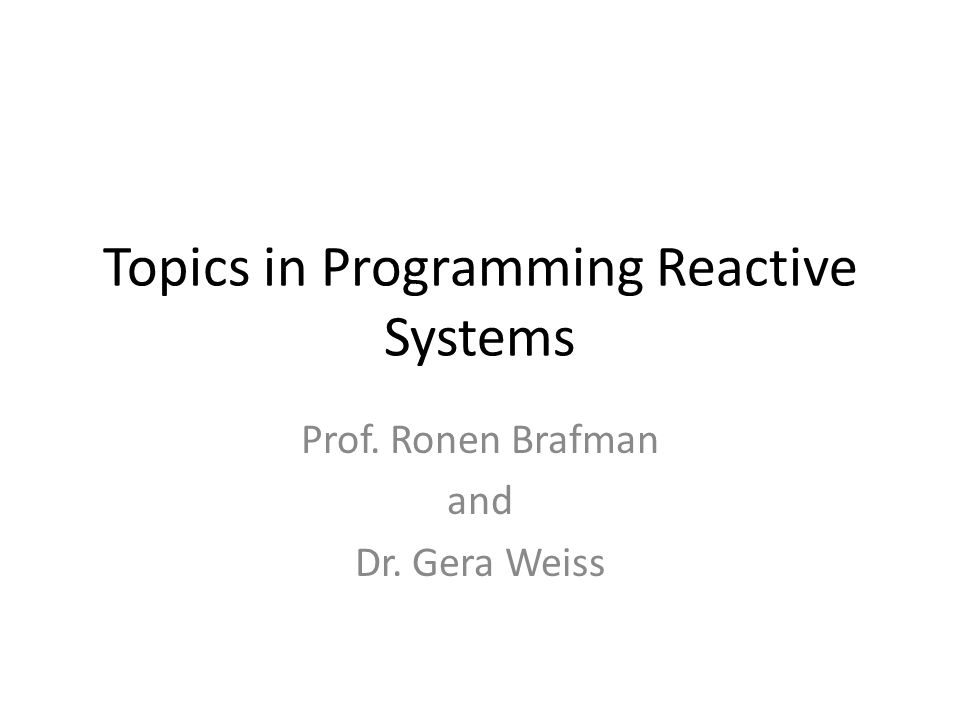 Topics in Programming Reactive Systems

Prof. Ronen Brafman
and
Dr. Gera Weiss